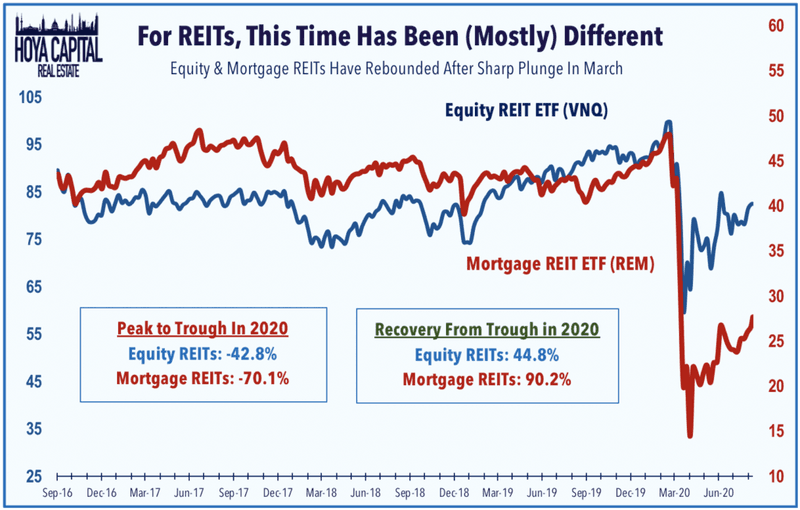 HOYA CAPITAL
REAL ESTATE

For REITs, This Time Has Been (Mostly) Different

Equity & Mortgage REITs Have Rebounded After Sharp Plunge In March

Equity REIT ETF (VNQ)

Mortgage REIT ETF (REM)

Peak to Trough In 2020
Equity REITs: -42.8%
Mortgage REITs: -70.1%

Recovery From Trough in 2020
Equity REITs: 44.8%
Mortgage REITs: 90.2%

105
95
85
75
65
55
45
35
25

60
55
50
45
40
35
30
25
20
15
10

Sep-16 Dec-16 Mar-17 Jun-17 Sep-17 Dec-17 Mar-18 Jun-18 Sep-18 Dec-18 Mar-19 Jun-19 Sep-19 Dec-19 Mar-20 Jun-20